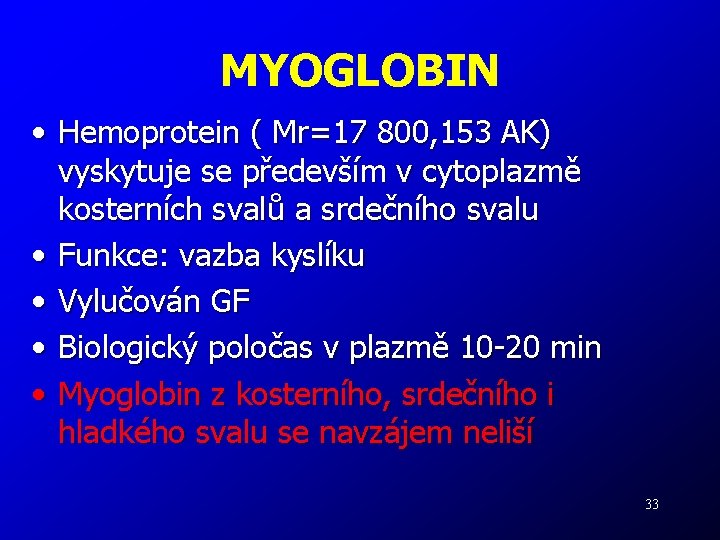 MYOGLOBIN

• Hemoprotein ( Mr=17 800,153 AK) vyskytuje se především v cytoplazmě kosterních svalů a srdečního svalu
• Funkce: vazba kyslíku
• Vylučován GF
• Biologický poločas v plazmě 10-20 min
• Myoglobin z kosterního, srdečního i hladkého svalu se navzájem neliší

33